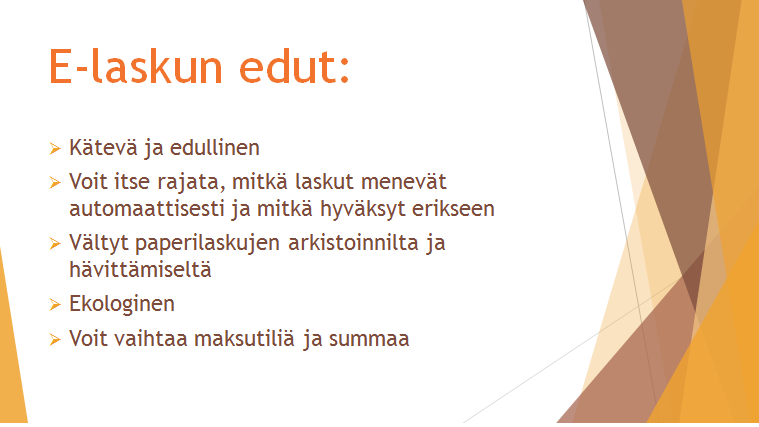 E-laskun edut:

➢ Kätevä ja edullinen
➢ Voit itse rajata, mitkä laskut menevät automaattisesti ja mitkä hyväksyt erikseen
➢ Vältyt paperilaskujen arkistoinnilta ja hävittämiseltä
➢ Ekologinen
➢ Voit vaihtaa maksutiliä ja summaa